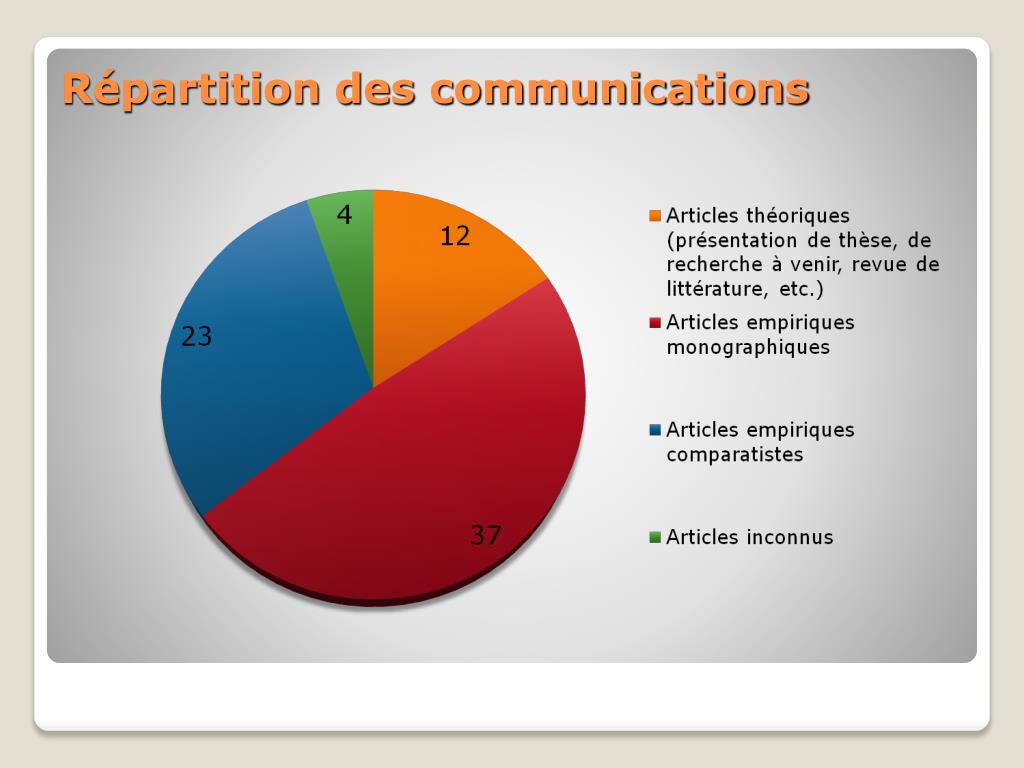 Répartition des communications

4

12

23

37

Articles théoriques (présentation de thèse, de recherche à venir, revue de littérature, etc.)

Articles empiriques monographiques

Articles empiriques comparatistes

Articles inconnus